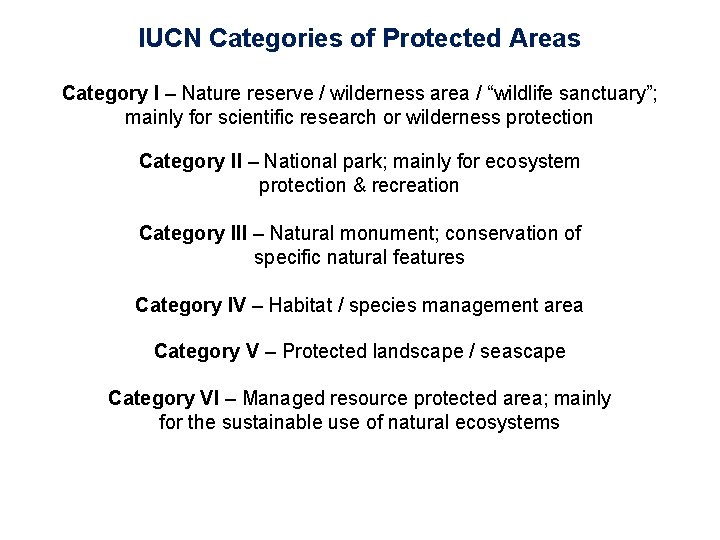 IUCN Categories of Protected Areas

Category I – Nature reserve / wilderness area / “wildlife sanctuary”; mainly for scientific research or wilderness protection

Category II – National park; mainly for ecosystem protection & recreation

Category III – Natural monument; conservation of specific natural features

Category IV – Habitat / species management area

Category V – Protected landscape / seascape

Category VI – Managed resource protected area; mainly for the sustainable use of natural ecosystems